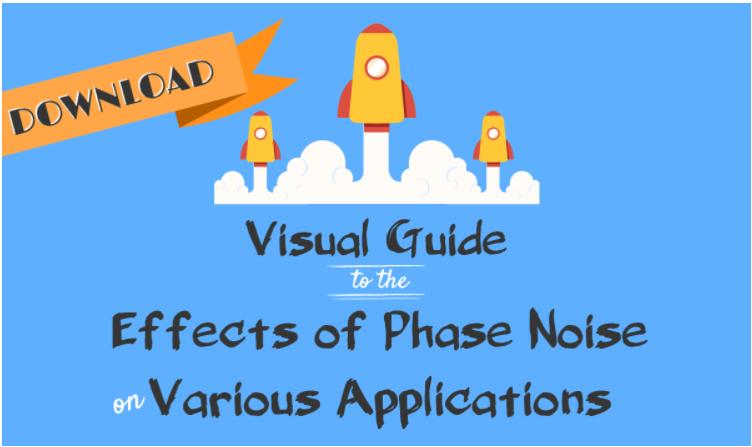 DOWNLOAD

Visual Guide
to the
Effects of Phase Noise
on Various Applications